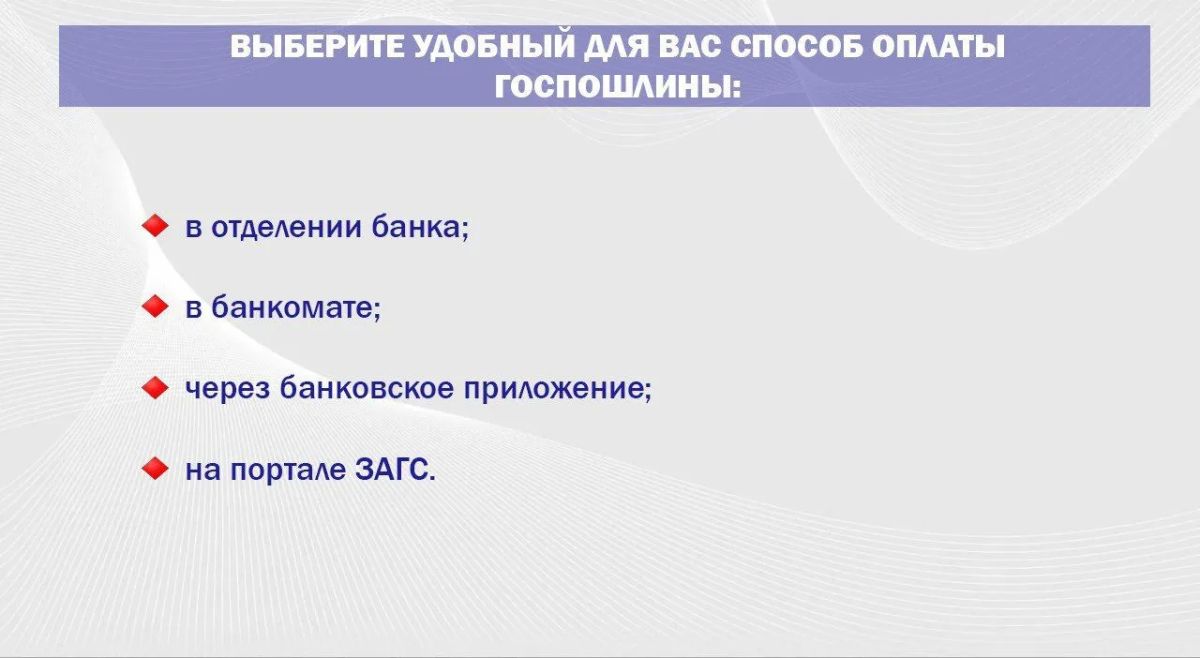 ВЫБЕРИТЕ УДОБНЫЙ ДЛЯ ВАС СПОСОБ ОПЛАТЫ ГОСПОШЛИНЫ:

• в отделении банка;

• в банкомате;

• через банковское приложение;

• на портале ЗАГС.